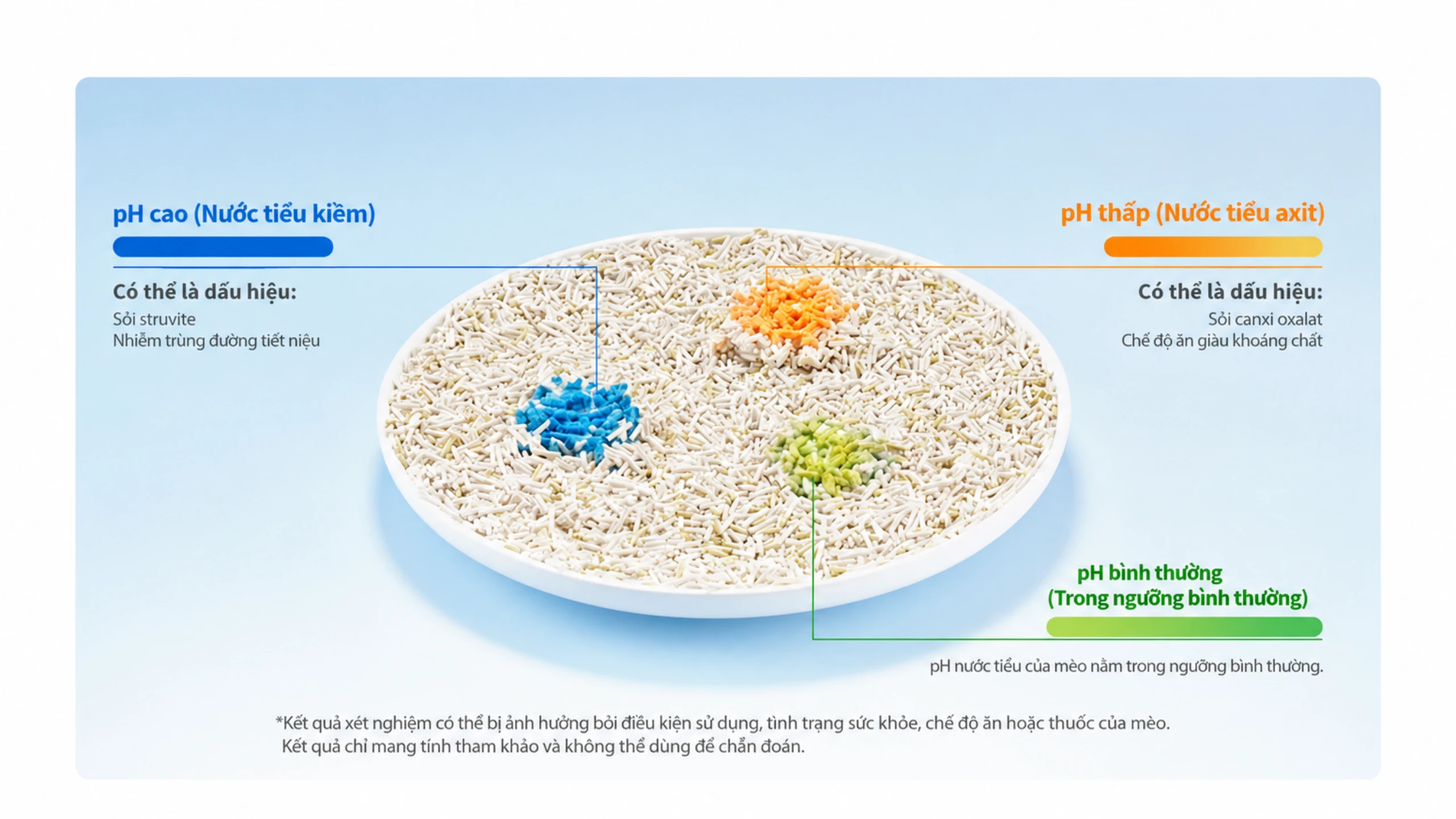 pH cao (Nước tiểu kiềm)

Có thể là dấu hiệu:
Sỏi struvite
Nhiễm trùng đường tiết niệu

pH thấp (Nước tiểu axit)

Có thể là dấu hiệu:
Sỏi canxi oxalat
Chế độ ăn giàu khoáng chất

pH bình thường
(Trong ngưỡng bình thường)

pH nước tiểu của mèo nằm trong ngưỡng bình thường.

*Kết quả xét nghiệm có thể bị ảnh hưởng bởi điều kiện sử dụng, tình trạng sức khỏe, chế độ ăn hoặc thuốc của mèo.
Kết quả chỉ mang tính tham khảo và không thể dùng để chẩn đoán.